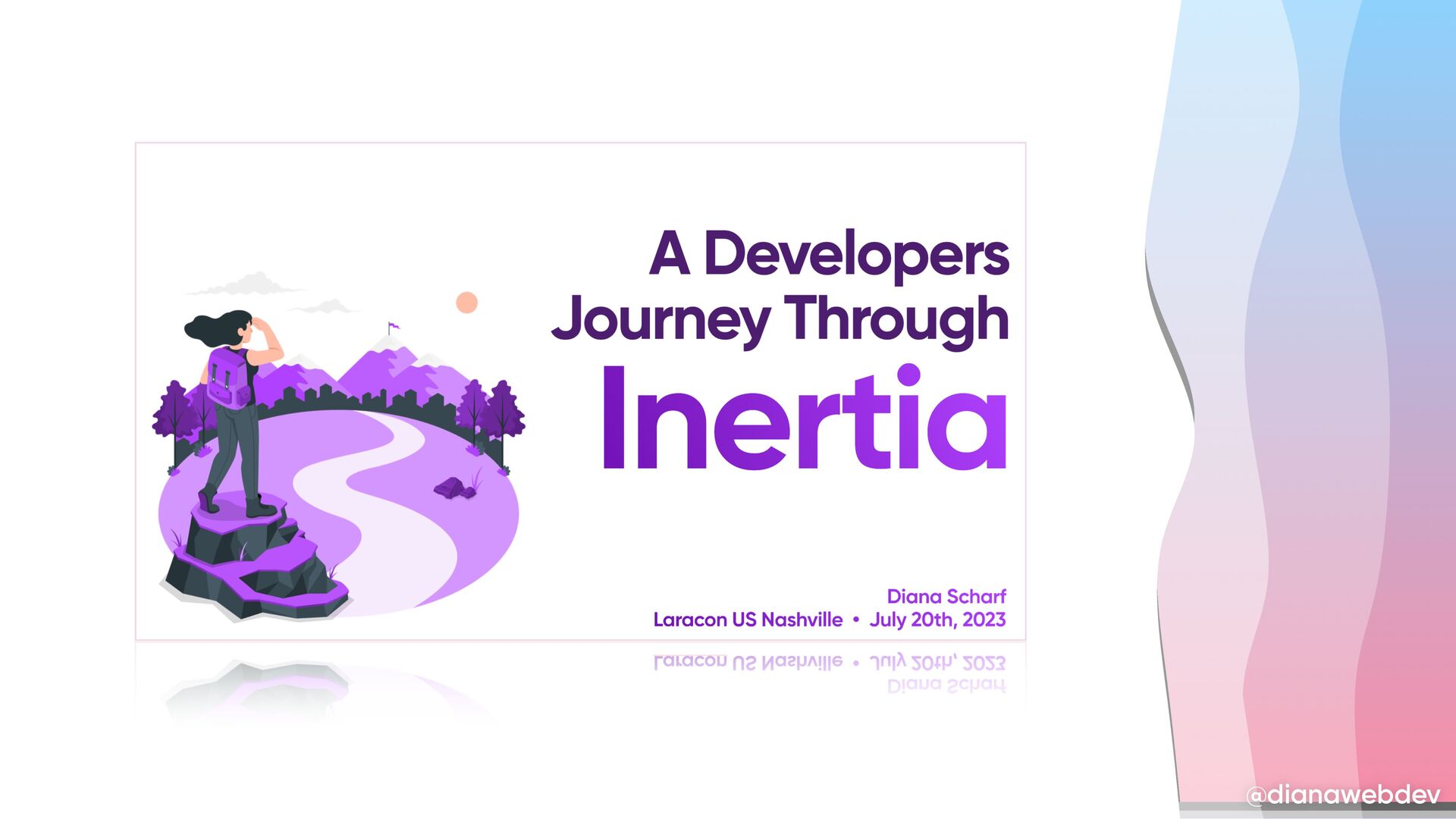 A Developers Journey Through Inertia

Diana Scharf
Laracon US Nashville • July 20th, 2023

@dianawebdev